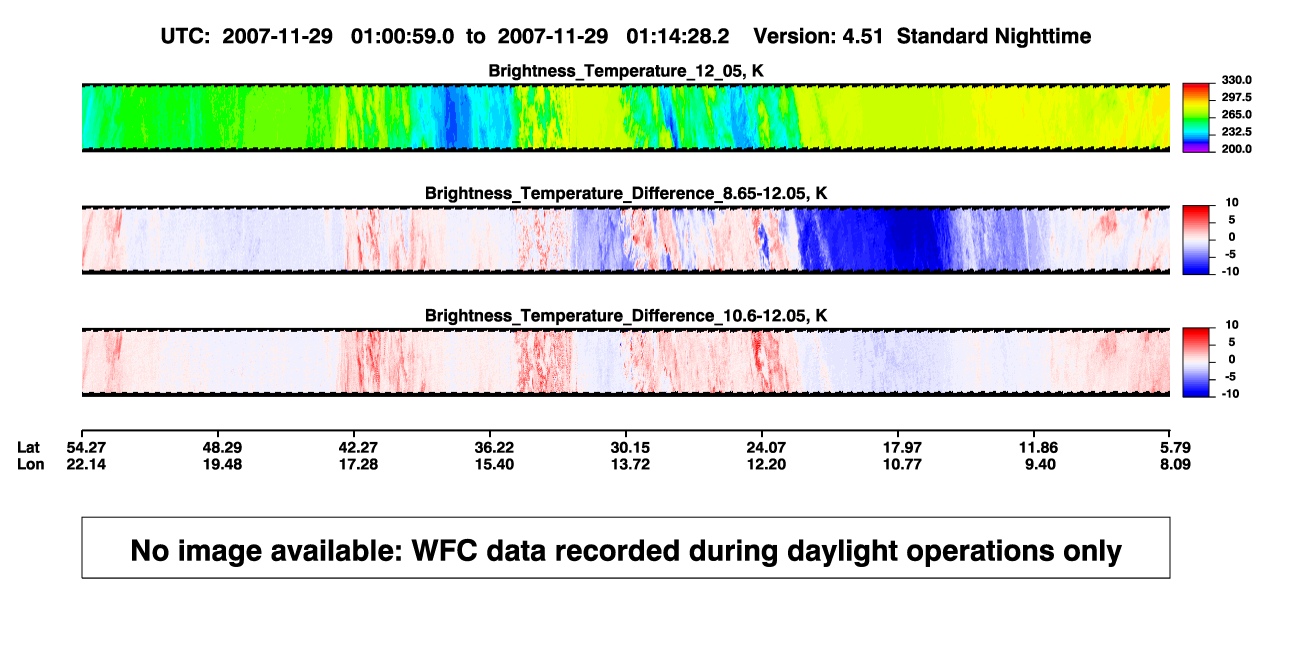 UTC: 2007-11-29 01:00:59.0 to 2007-11-29 01:14:28.2 Version: 4.51 Standard Nighttime

Brightness_Temperature_12_05, K

330.0
297.5
265.0
232.5
200.0

Brightness_Temperature_Difference_8.65-12.05, K

10
5
0
-5
-10

Brightness_Temperature_Difference_10.6-12.05, K

10
5
0
-5
-10

| Lat | 54.27 | 48.29 | 42.27 | 36.22 | 30.15 | 24.07 | 17.97 | 11.86 | 5.79 |
|---|---|---|---|---|---|---|---|---|---|
| Lon | 22.14 | 19.48 | 17.28 | 15.40 | 13.72 | 12.20 | 10.77 | 9.40 | 8.09 |

No image available: WFC data recorded during daylight operations only